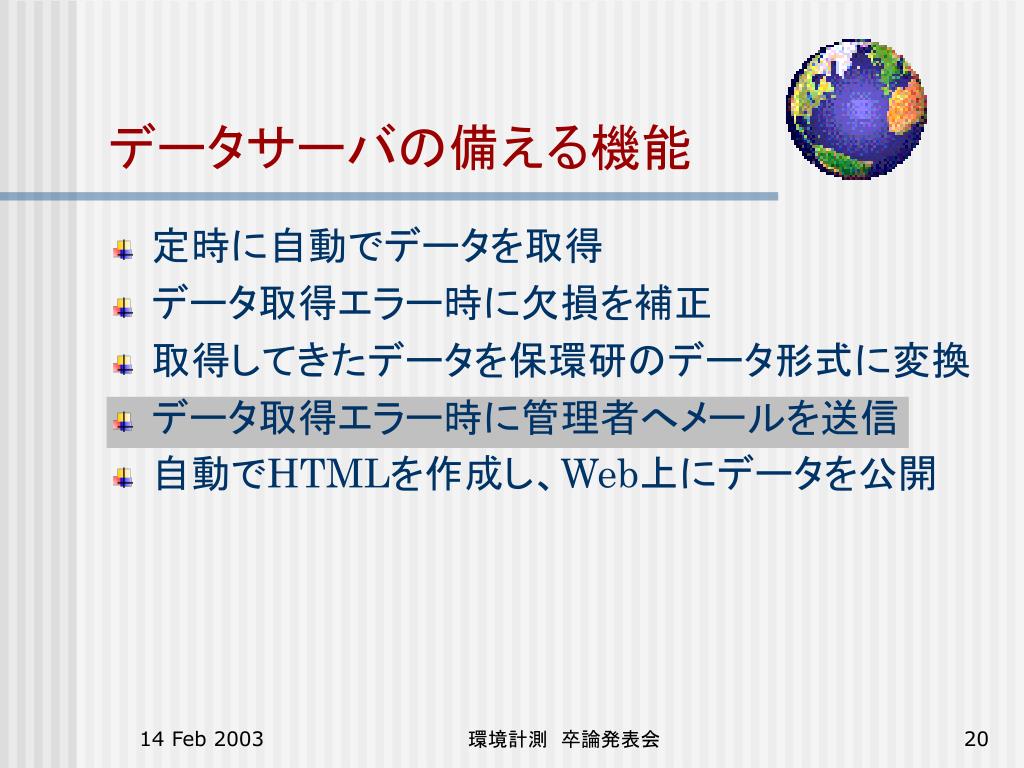 データサーバの備える機能

定時に自動でデータを取得

データ取得エラー時に欠損を補正

取得してきたデータを保環研のデータ形式に変換

データ取得エラー時に管理者へメールを送信

自動でHTMLを作成し、Web上にデータを公開

14 Feb 2003

環境計測 卒論発表会

20